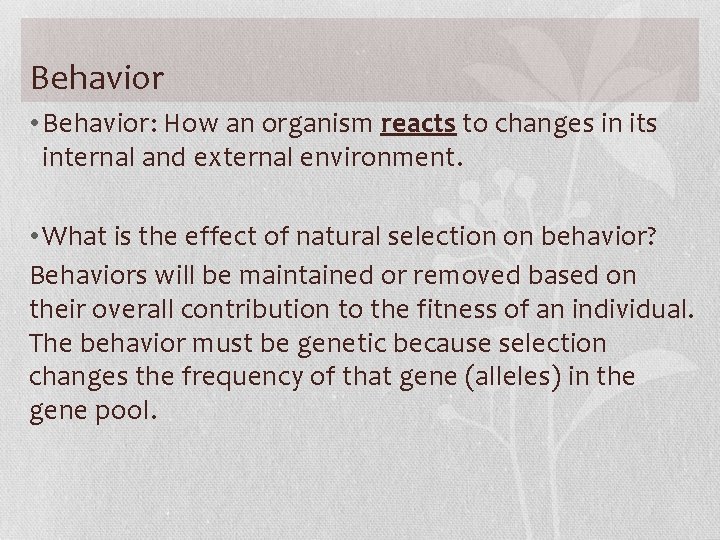 Behavior

• Behavior: How an organism reacts to changes in its internal and external environment.

• What is the effect of natural selection on behavior?

Behaviors will be maintained or removed based on their overall contribution to the fitness of an individual. The behavior must be genetic because selection changes the frequency of that gene (alleles) in the gene pool.